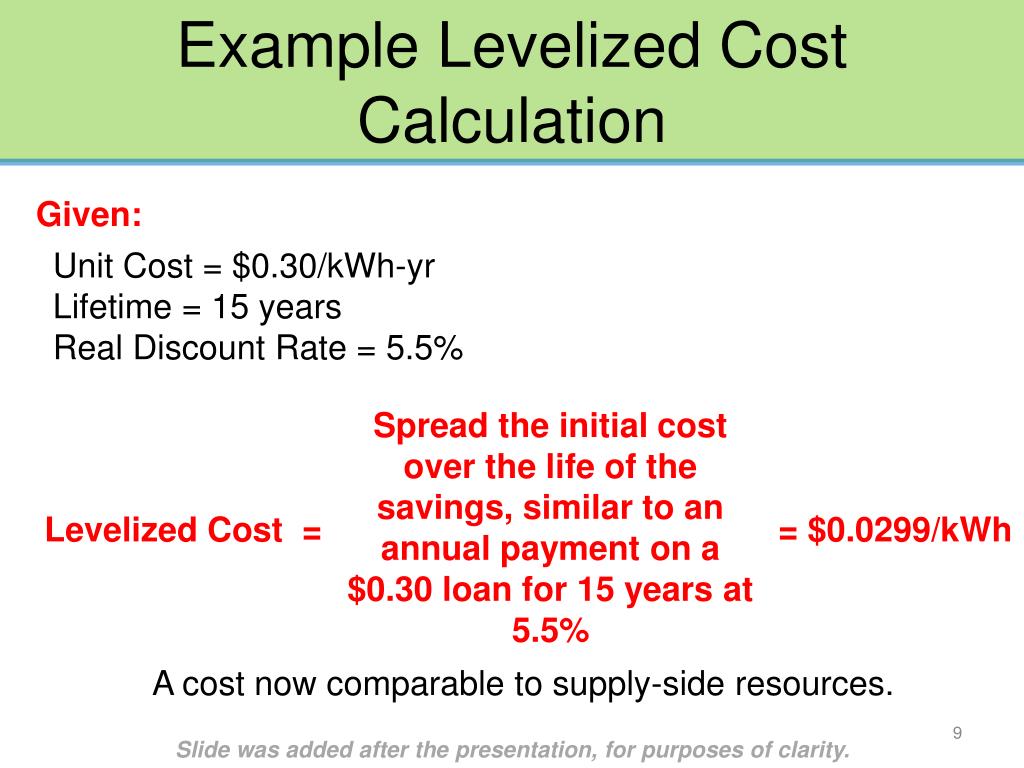 Example Levelized Cost Calculation

Given:

Unit Cost = \$0.30/kWh-yr
Lifetime = 15 years
Real Discount Rate = 5.5%

Levelized Cost =

Spread the initial cost over the life of the savings, similar to an annual payment on a \$0.30 loan for 15 years at 5.5%

= \$0.0299/kWh

A cost now comparable to supply-side resources.

9

Slide was added after the presentation, for purposes of clarity.